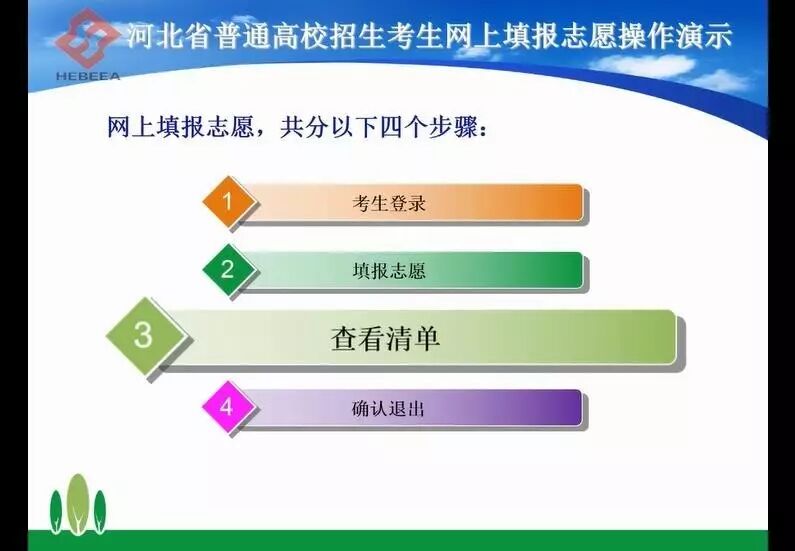 HEBEEA

河北省普通高校招生考生网上填报志愿操作演示

网上填报志愿，共分以下四个步骤：

1 考生登录

2 填报志愿

3 查看清单

4 确认退出